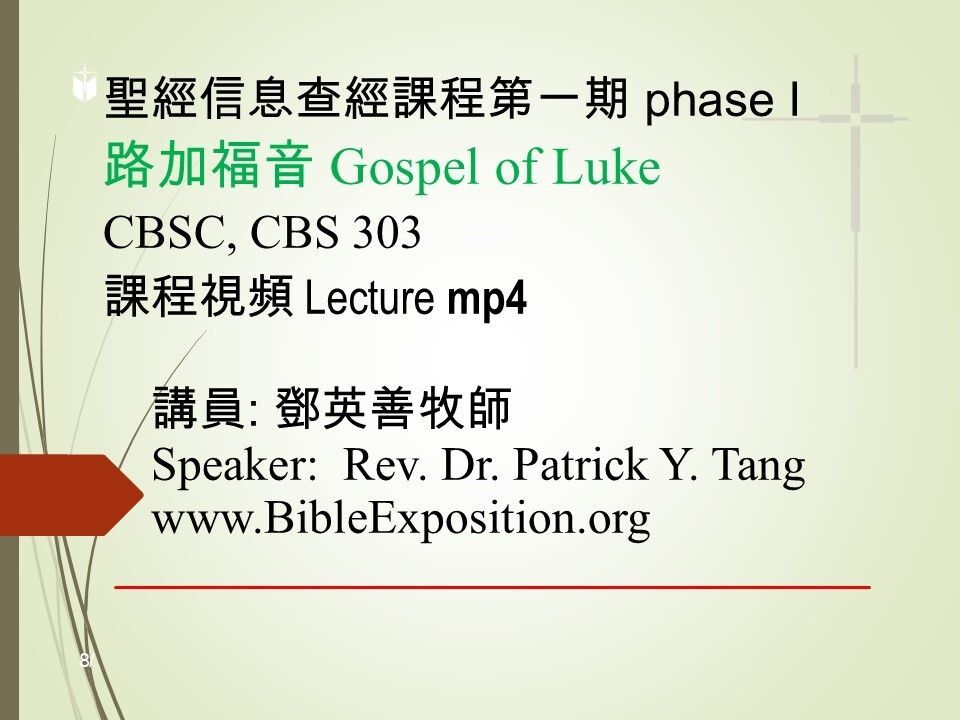 聖經信息查經課程第一期 phase I
路加福音 Gospel of Luke
CBSC, CBS 303
課程視頻 Lecture mp4

講員: 鄧英善牧師
Speaker: Rev. Dr. Patrick Y. Tang
www.BibleExposition.org

8